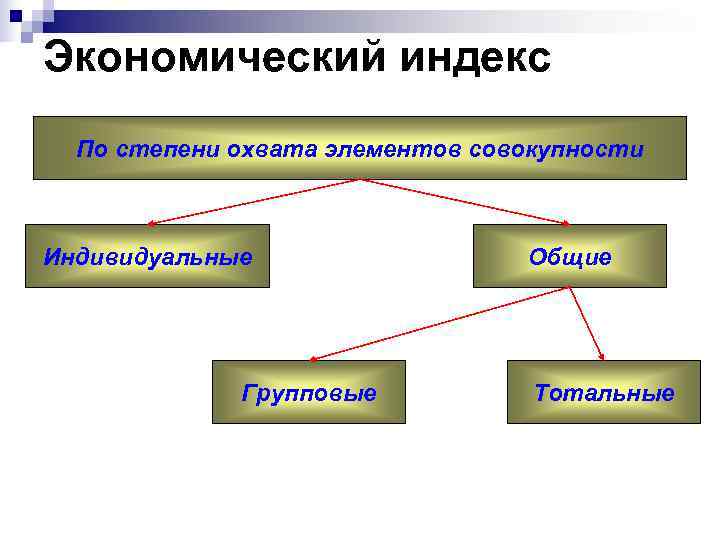 Экономический индекс

По степени охвата элементов совокупности

Индивидуальные

Общие

Групповые

Тотальные